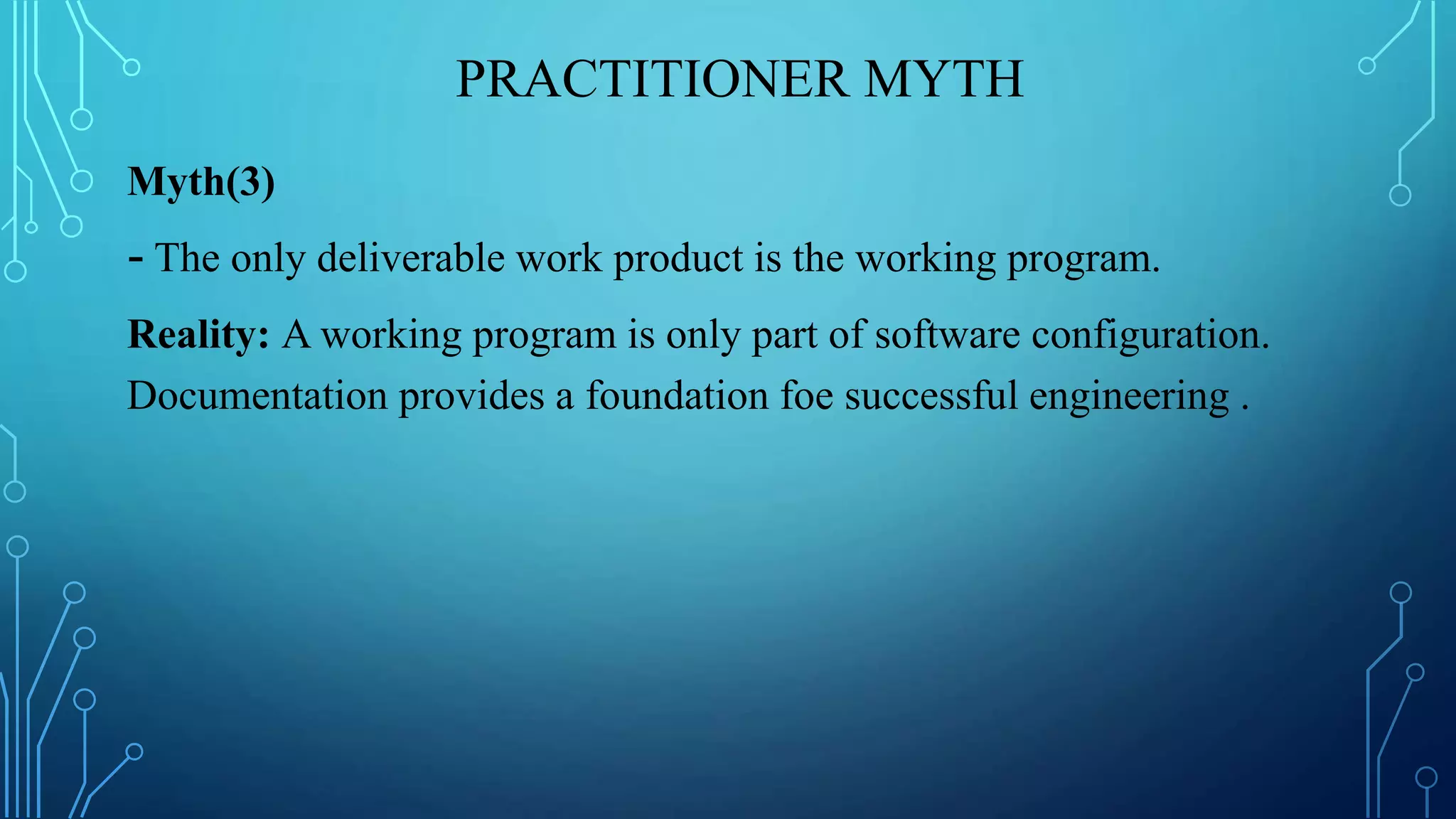 PRACTITIONER MYTH

Myth(3)

- The only deliverable work product is the working program.

Reality: A working program is only part of software configuration. Documentation provides a foundation foe successful engineering .